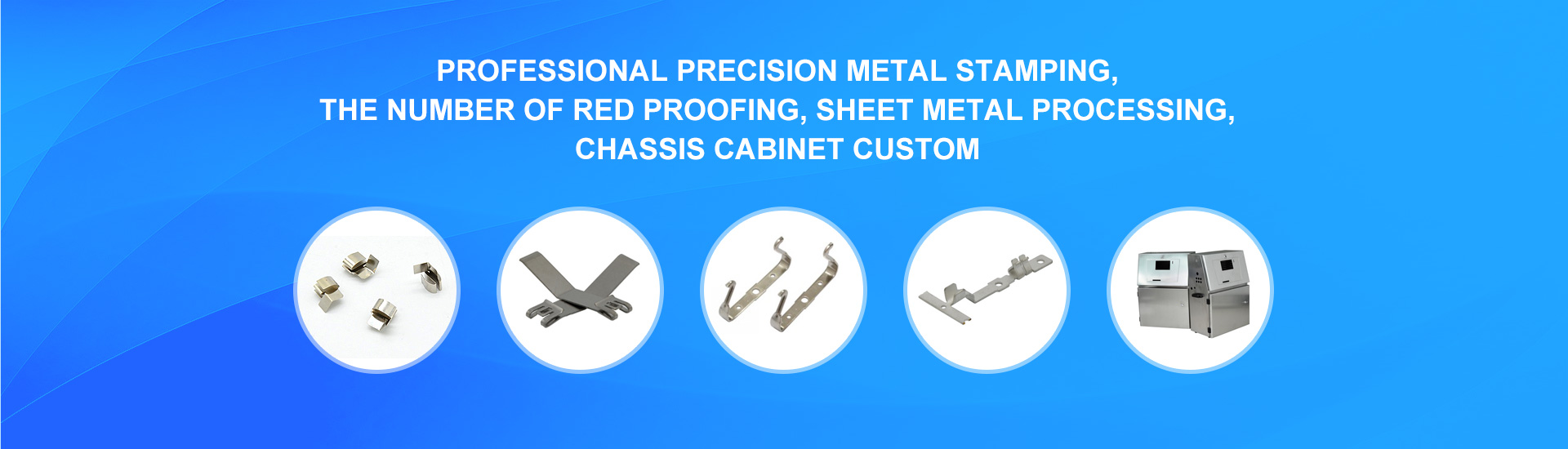 PROFESSIONAL PRECISION METAL STAMPING,
THE NUMBER OF RED PROOFING, SHEET METAL PROCESSING,
CHASSIS CABINET CUSTOM